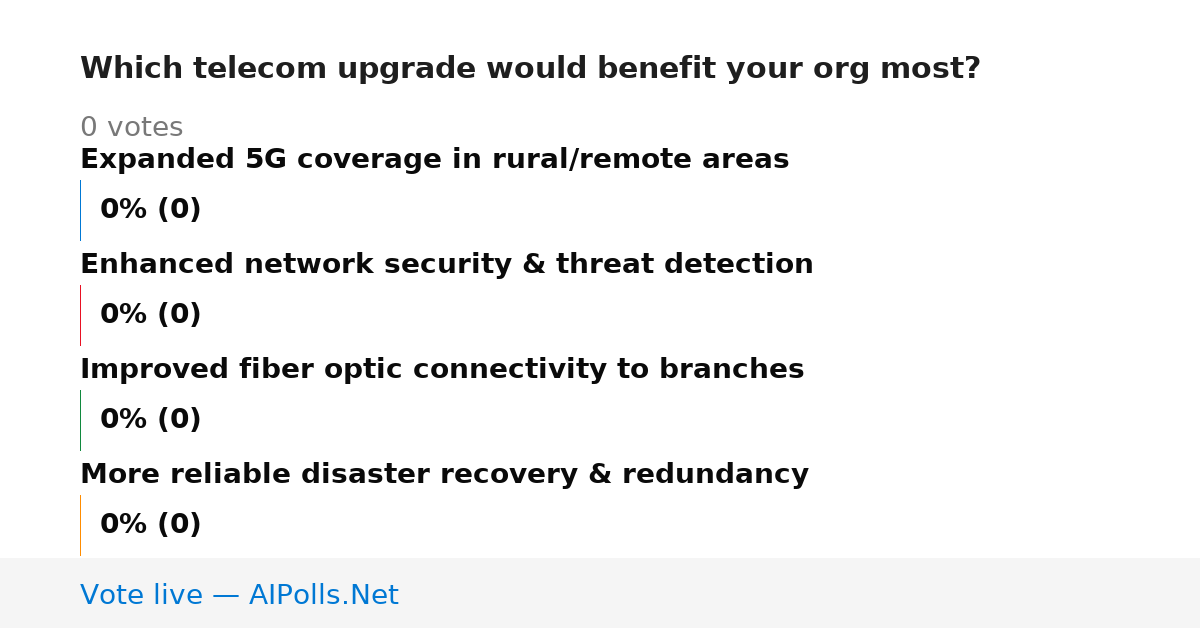 Which telecom upgrade would benefit your org most?

0 votes

Expanded 5G coverage in rural/remote areas

0% (0)

Enhanced network security & threat detection

0% (0)

Improved fiber optic connectivity to branches

0% (0)

More reliable disaster recovery & redundancy

0% (0)

Vote live — AIPolls.Net